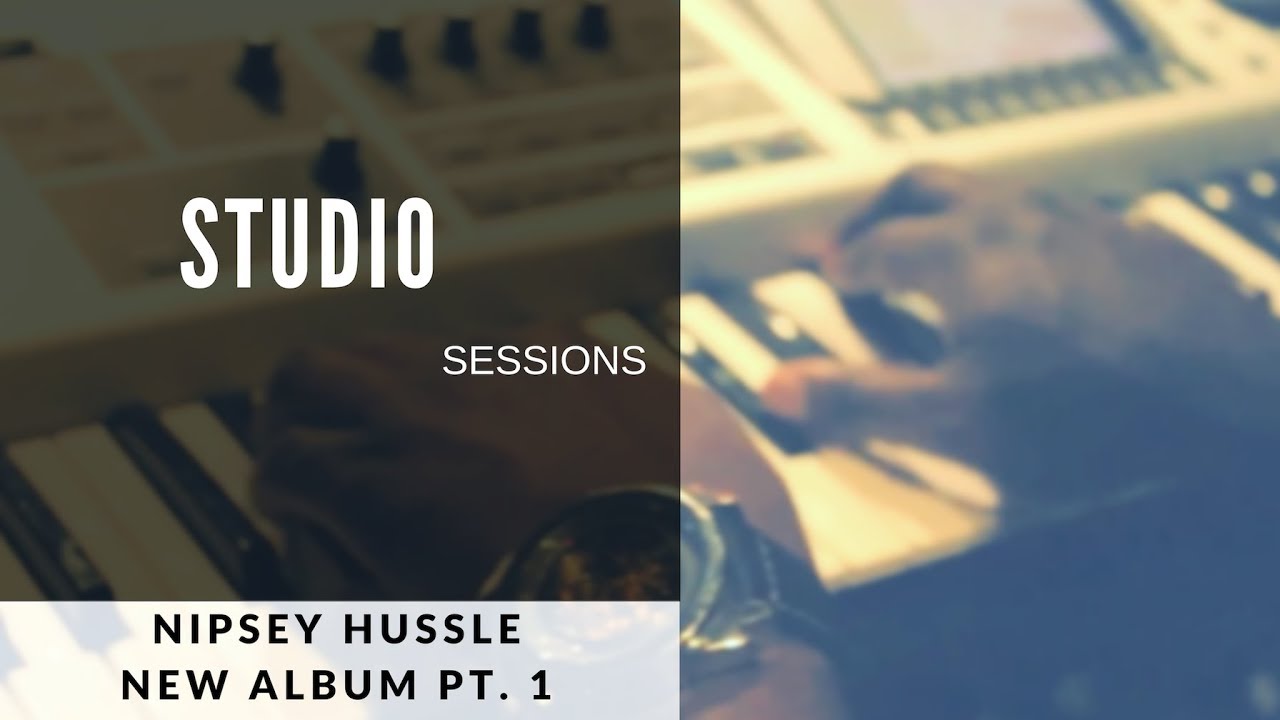 STUDIO

SESSIONS

NIPSEY HUSSLE
NEW ALBUM PT. 1